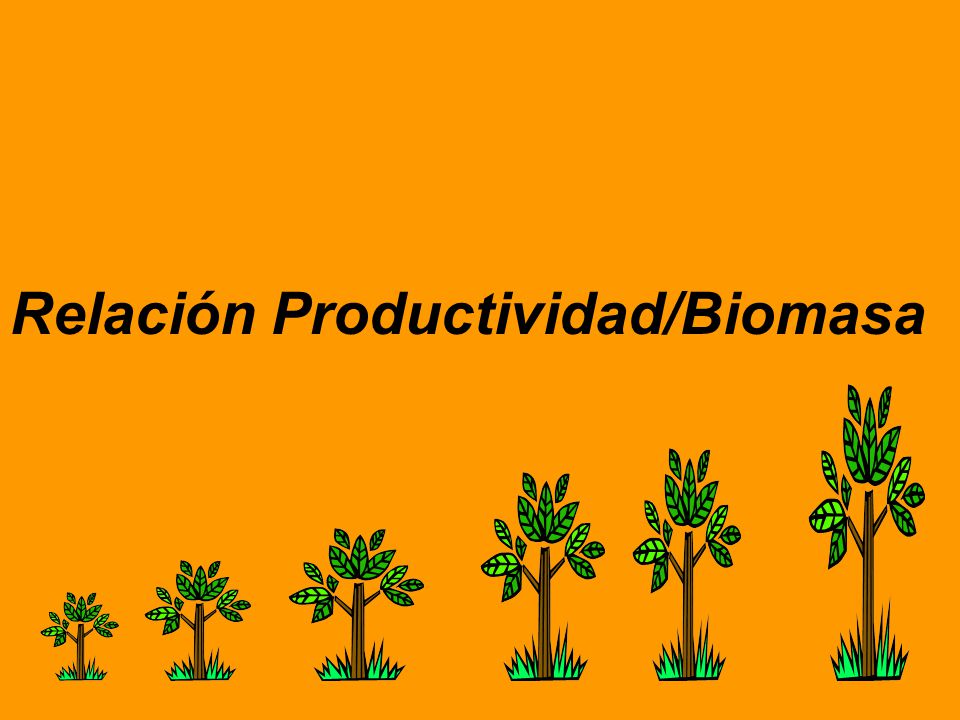 Relación Productividad/Biomasa